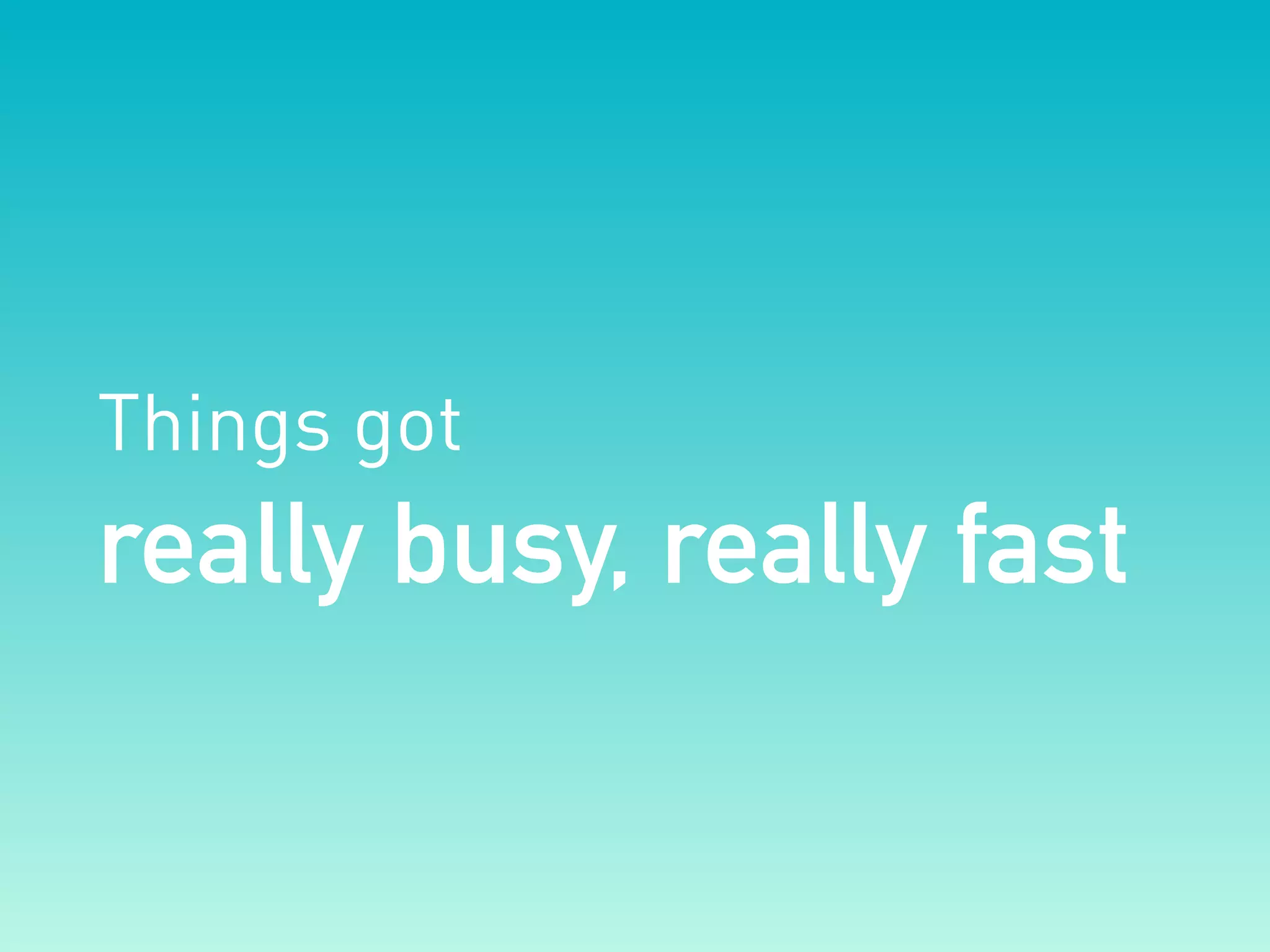 Things got
really busy, really fast